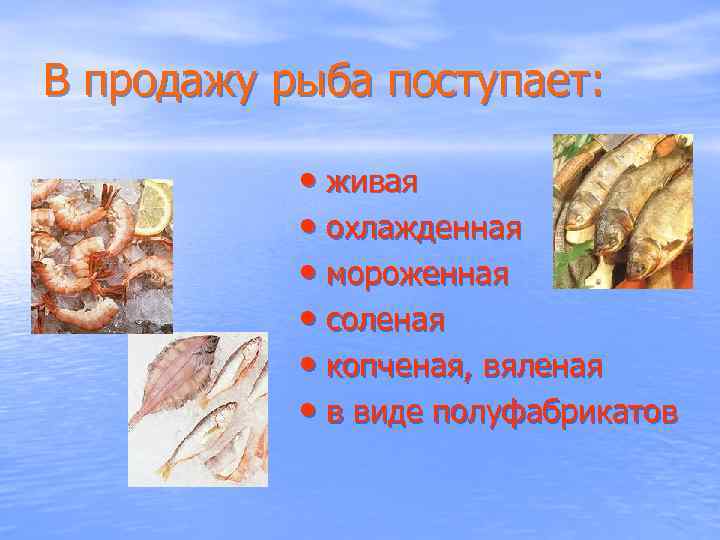 В продажу рыба поступает:

• живая
• охлажденная
• мороженная
• соленая
• копченая, вяленая
• в виде полуфабрикатов